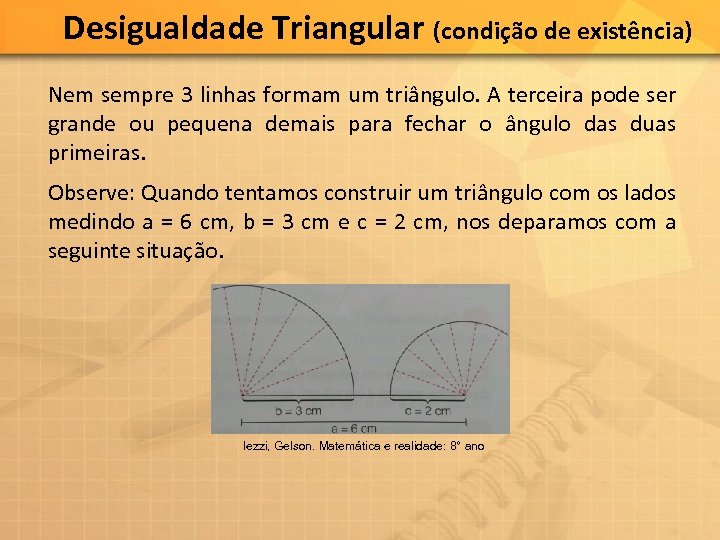 Desigualdade Triangular (condição de existência)

Nem sempre 3 linhas formam um triângulo. A terceira pode ser grande ou pequena demais para fechar o ângulo das duas primeiras.

Observe: Quando tentamos construir um triângulo com os lados medindo a = 6 cm, b = 3 cm e c = 2 cm, nos deparamos com a seguinte situação.

b = 3 cm
c = 2 cm
a = 6 cm

Iezzi, Gelson. Matemática e realidade: 8° ano